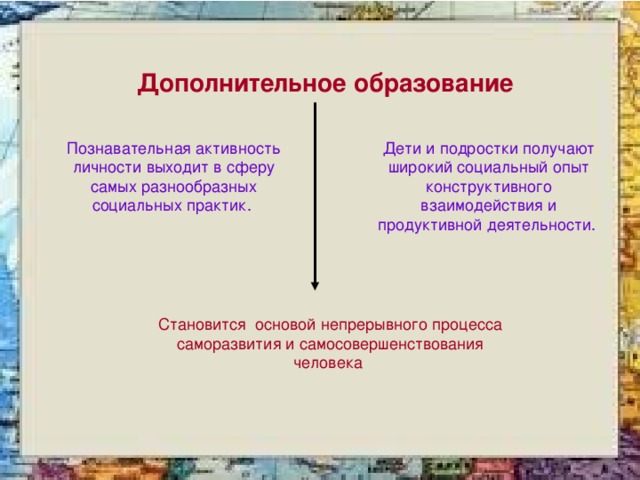 Дополнительное образование

Познавательная активность личности выходит в сферу самых разнообразных социальных практик.

Дети и подростки получают широкий социальный опыт конструктивного взаимодействия и продуктивной деятельности.

Становится основой непрерывного процесса саморазвития и самосовершенствования человека